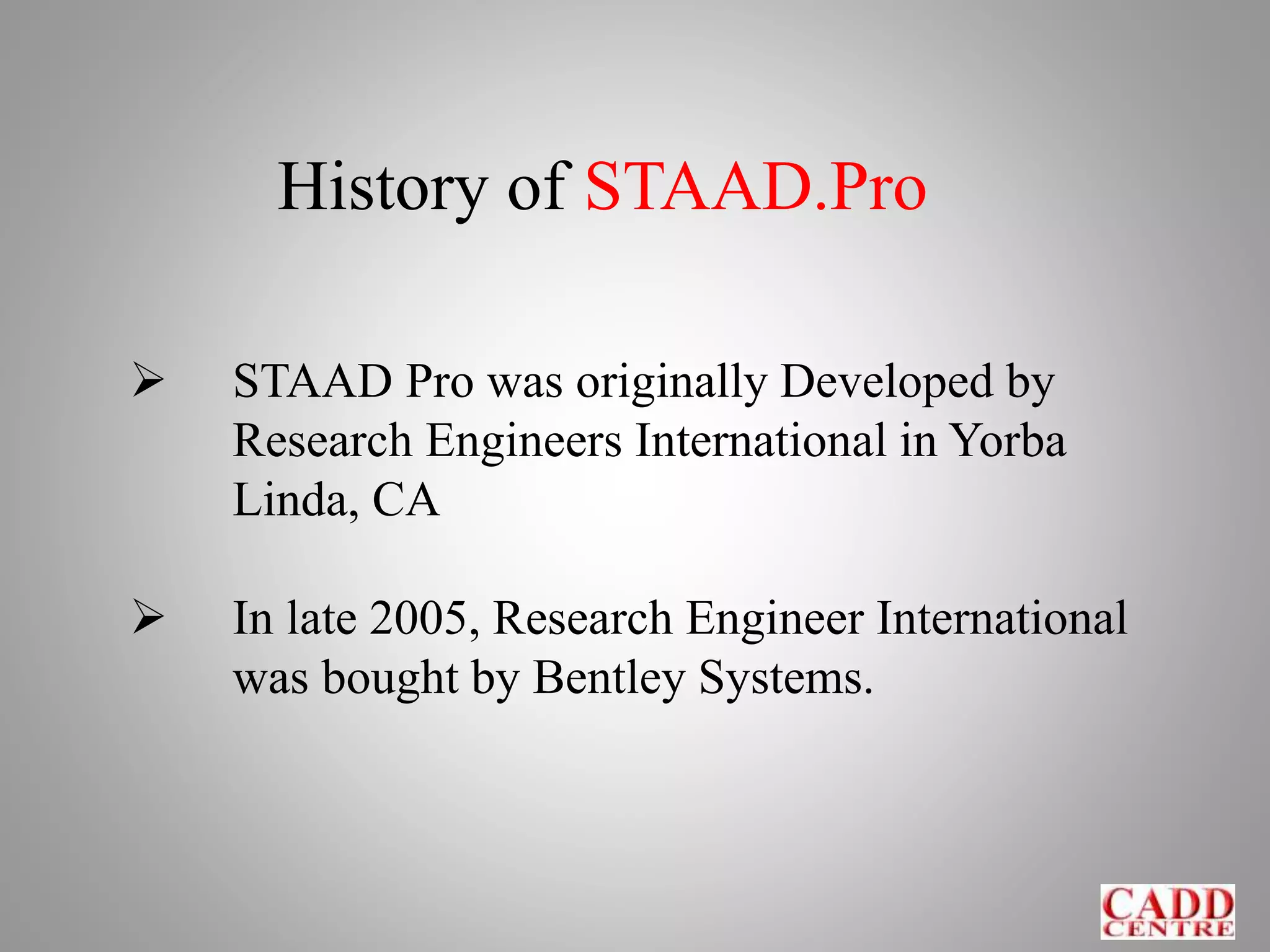 History of STAAD.Pro

➢ STAAD Pro was originally Developed by Research Engineers International in Yorba Linda, CA

➢ In late 2005, Research Engineer International was bought by Bentley Systems.

CADD CENTRE